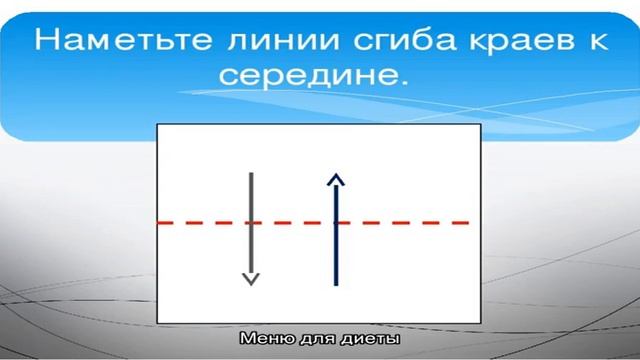 Наметьте линии сгиба краев к середине.

Меню для диеты